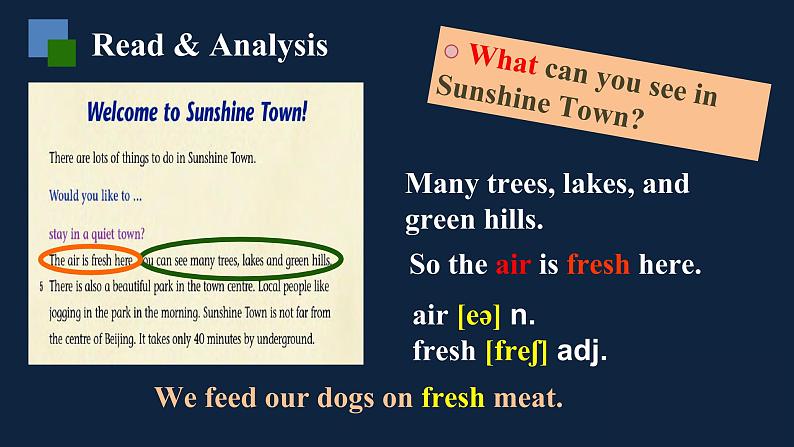 Read & Analysis

Welcome to Sunshine Town!

There are lots of things to do in Sunshine Town.

Would you like to ...

stay in a quiet town?

The air is fresh here. You can see many trees, lakes and green hills.

5 There is also a beautiful park in the town centre. Local people like jogging in the park in the morning. Sunshine Town is not far from the centre of Beijing. It takes only 40 minutes by underground.

What can you see in Sunshine Town?

Many trees, lakes, and green hills.

So the air is fresh here.

air [eə] n.
fresh [freʃ] adj.

We feed our dogs on fresh meat.